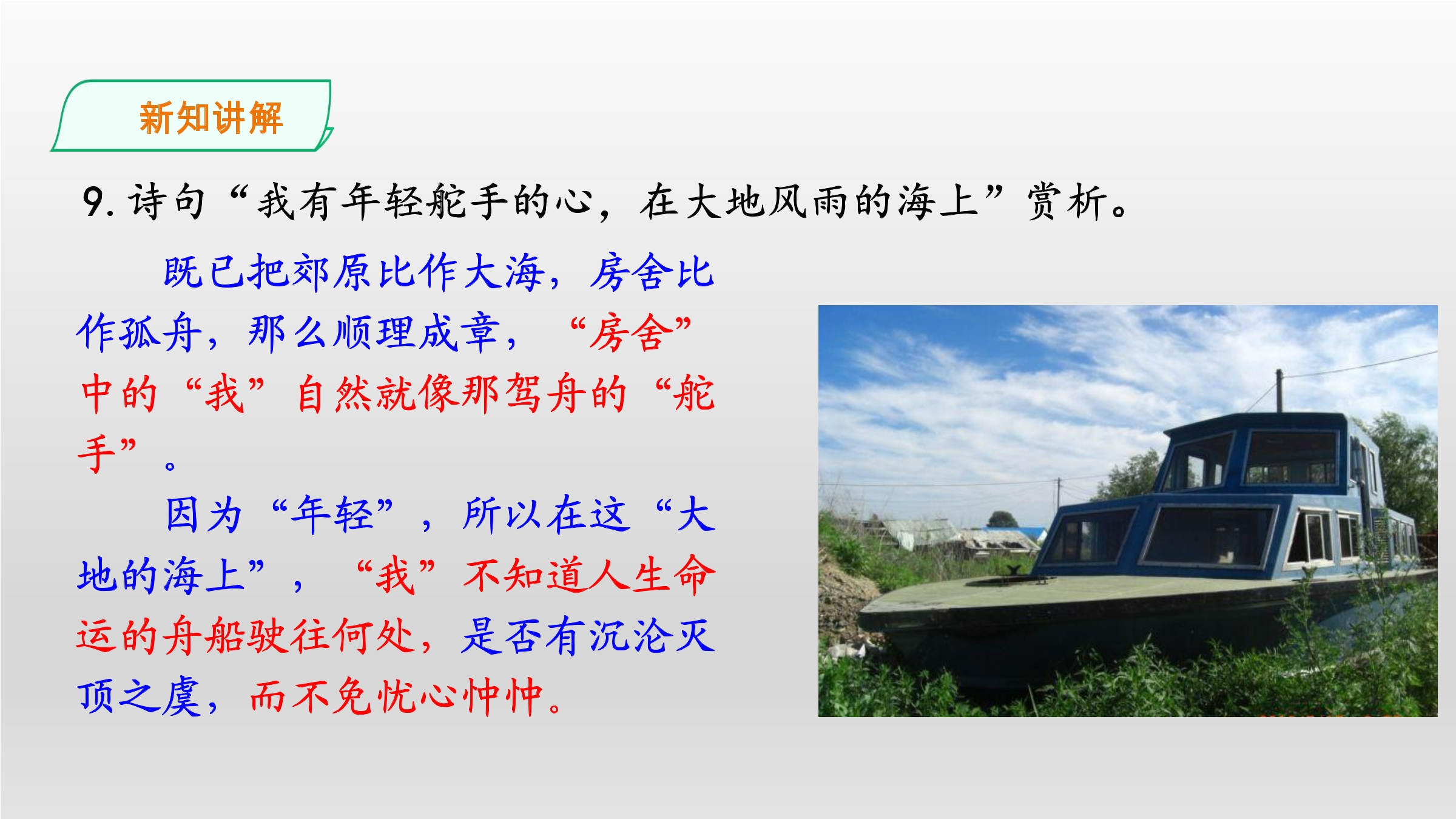 新知讲解

9. 诗句“我有年轻舵手的心，在大地风雨的海上”赏析。

既已把郊原比作大海，房舍比作孤舟，那么顺理成章，“房舍”中的“我”自然就像那驾舟的“舵手”。

因为“年轻”，所以在这“大地的海上”，“我”不知道人生命运的舟船驶往何处，是否有沉沦灭顶之虞，而不免忧心忡忡。